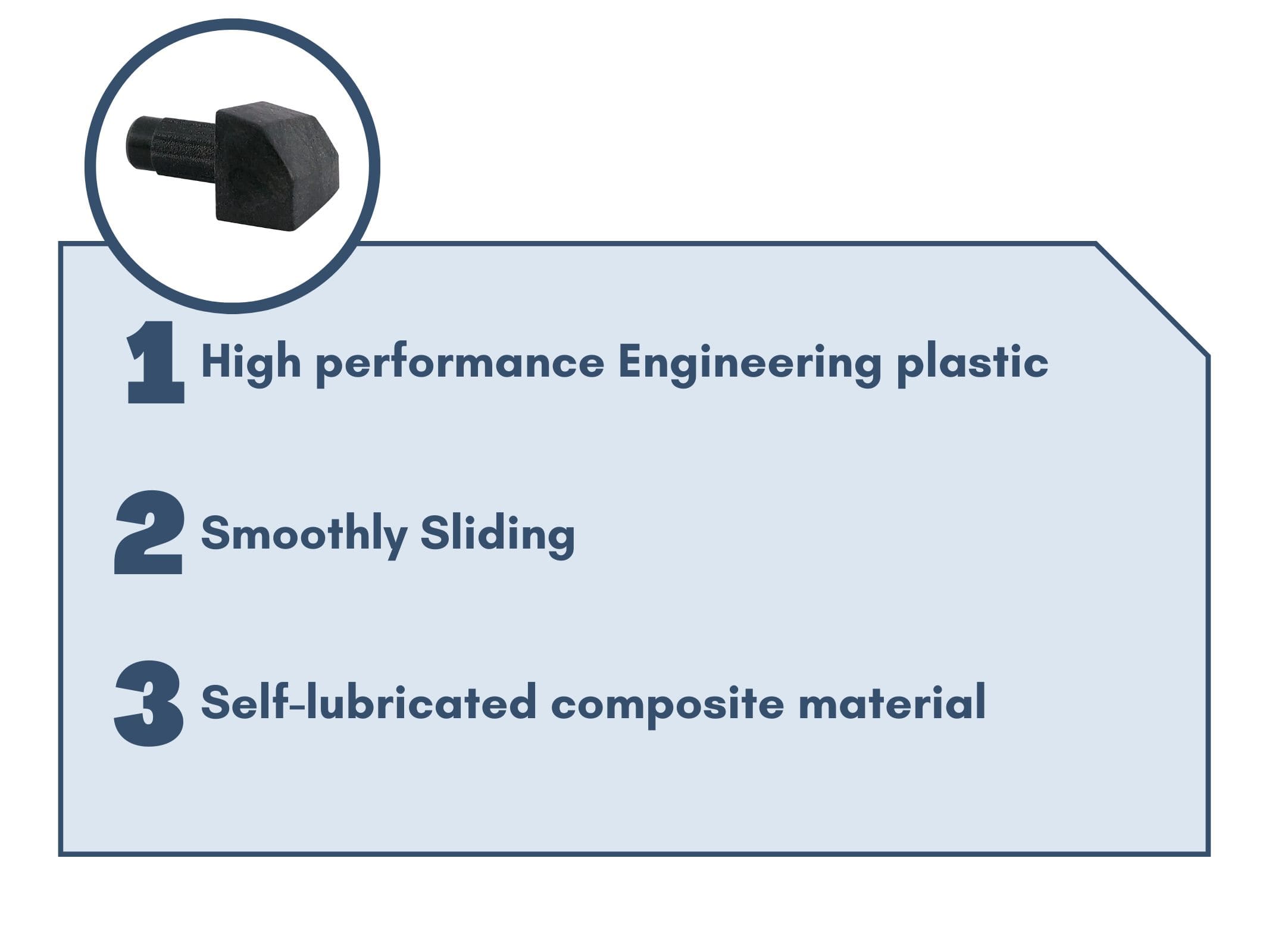 1 High performance Engineering plastic

2 Smoothly Sliding

3 Self-lubricated composite material